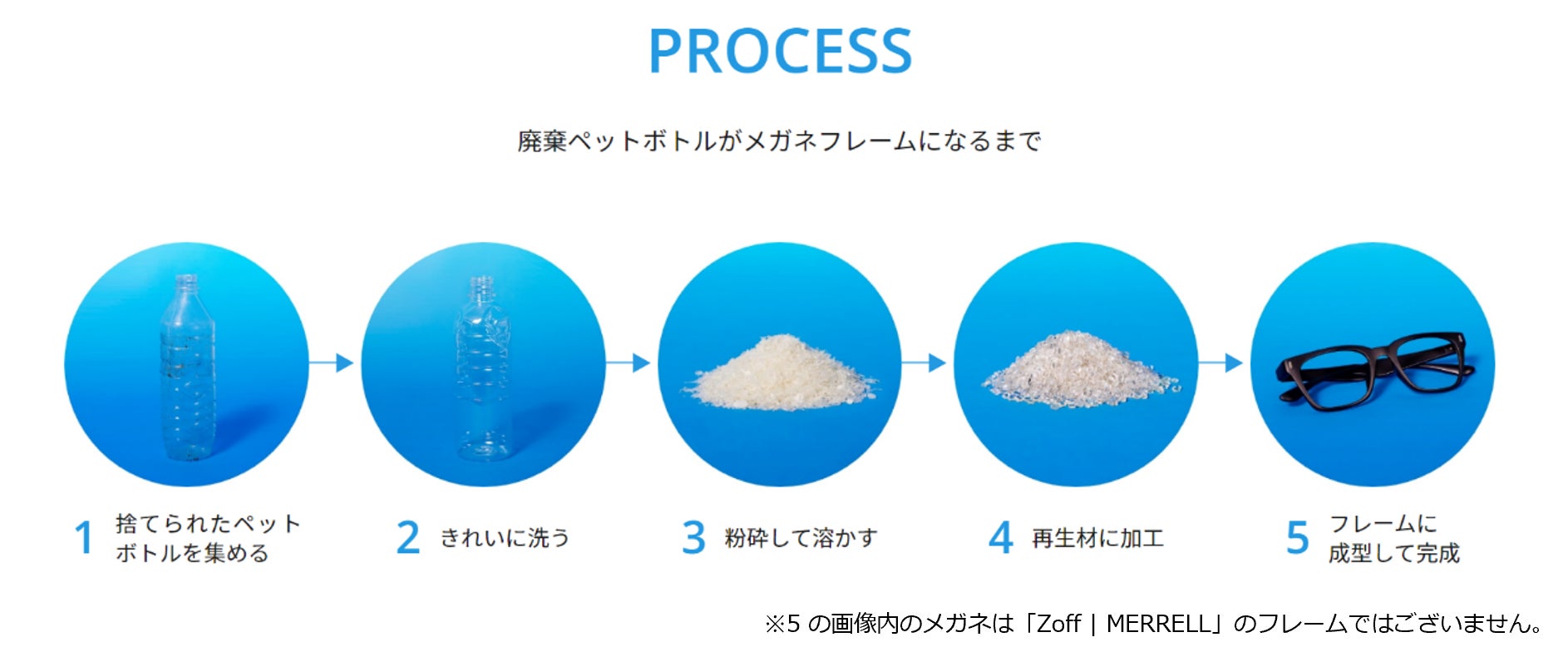 PROCESS

廃棄ペットボトルがメガネフレームになるまで

1 捨てられたペットボトルを集める

2 きれいに洗う

3 粉砕して溶かす

4 再生材に加工

5 フレームに成型して完成

※5 の画像内のメガネは「Zoff | MERRELL」のフレームではございません。